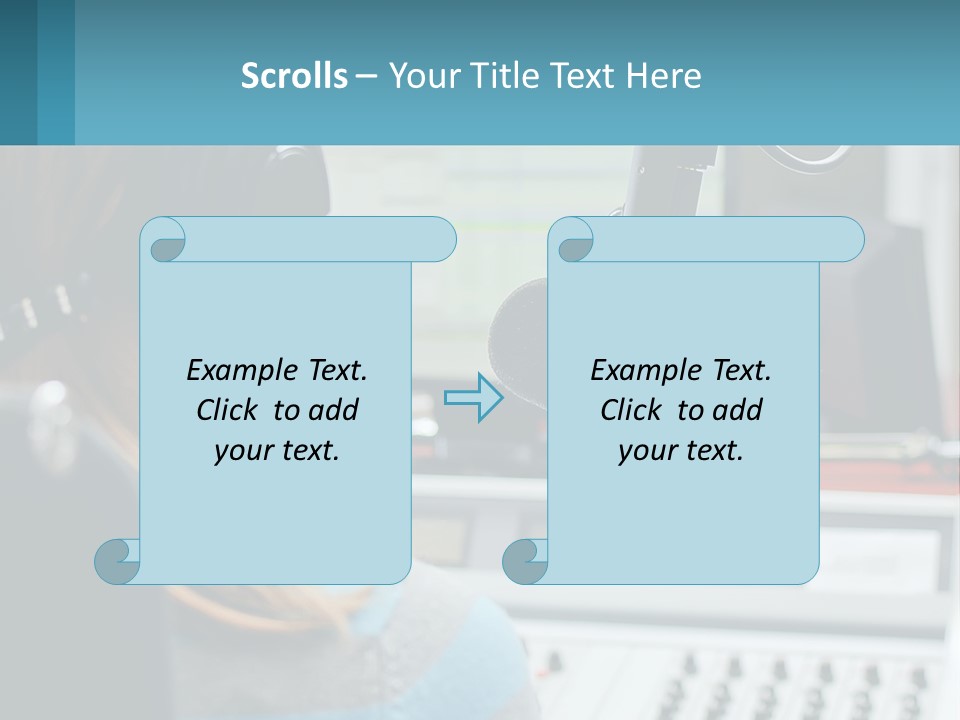 Scrolls – Your Title Text Here

Example Text. Click to add your text.

Example Text. Click to add your text.